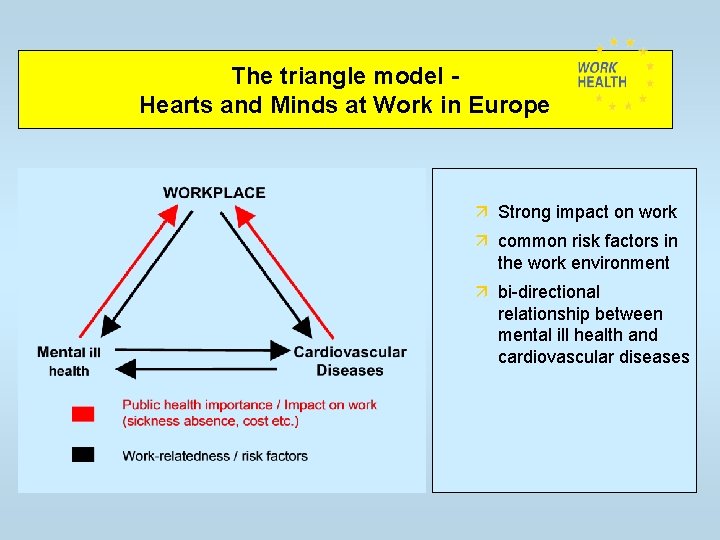 The triangle model -
Hearts and Minds at Work in Europe

WORK
HEALTH

WORKPLACE

Mental ill health

Cardiovascular Diseases

Public health importance / Impact on work (sickness absence, cost etc.)

Work-relatedness / risk factors

Strong impact on work

common risk factors in the work environment

bi-directional relationship between mental ill health and cardiovascular diseases